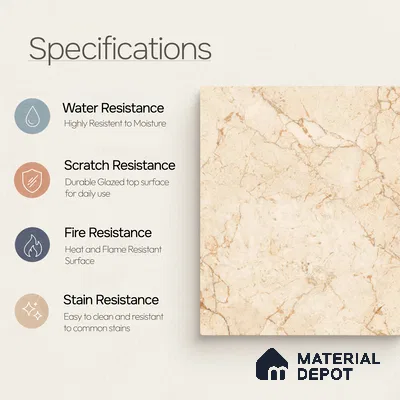 Specifications

Water Resistance
Highly Resistent to Moisture

Scratch Resistance
Durable Glazed top surface for daily use

Fire Resistance
Heat and Flame Resistant Surface

Stain Resistance
Easy to clean and resistant to common stains

MATERIAL DEPOT